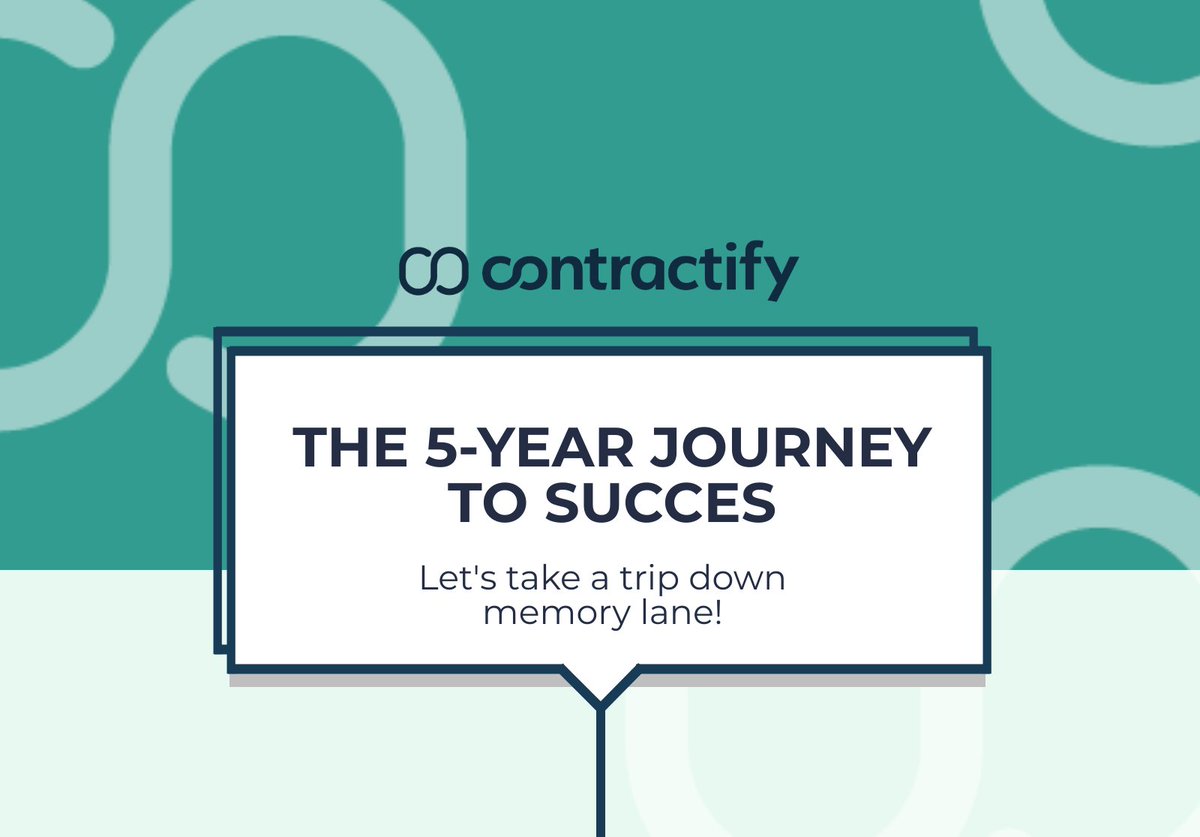 contractify

THE 5-YEAR JOURNEY TO SUCCES

Let's take a trip down memory lane!